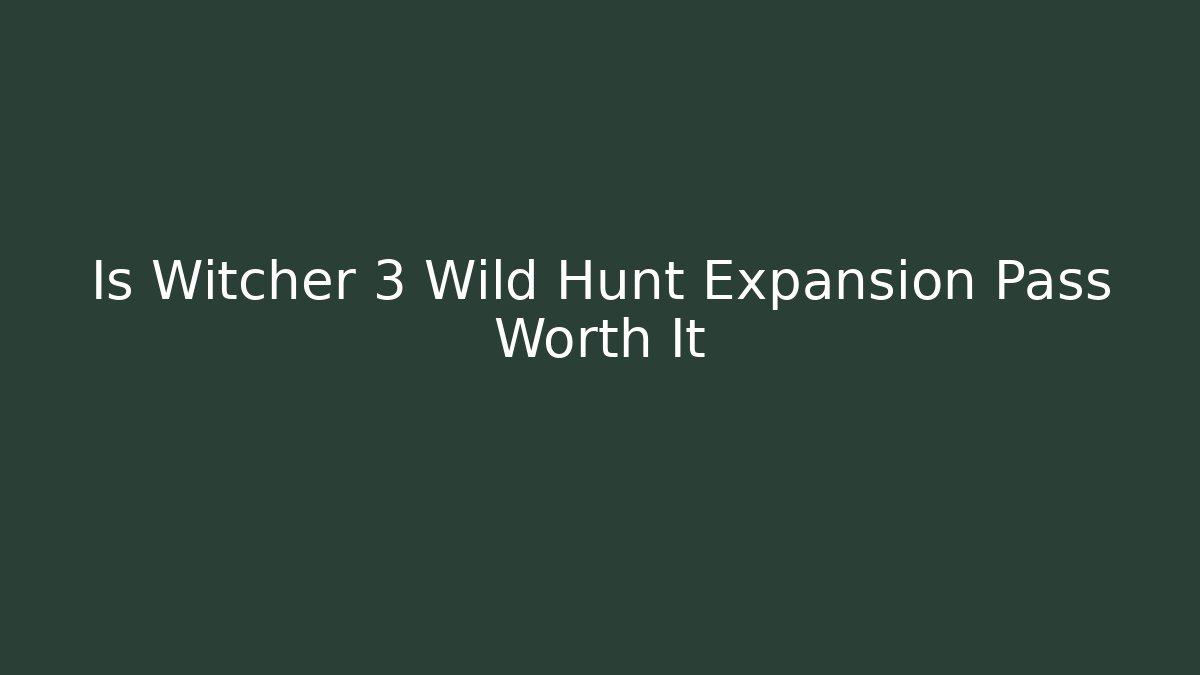 Is Witcher 3 Wild Hunt Expansion Pass Worth It